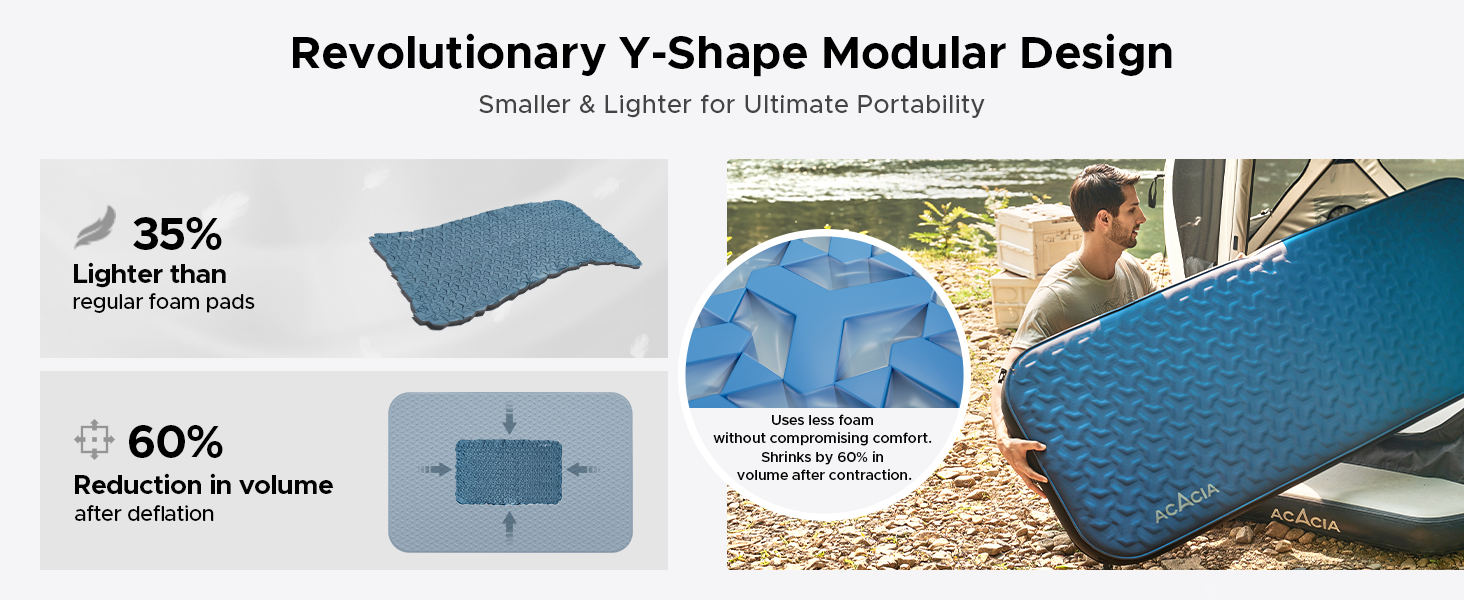 Revolutionary Y-Shape Modular Design

Smaller & Lighter for Ultimate Portability

35%
Lighter than
regular foam pads

60%
Reduction in volume
after deflation

Uses less foam without compromising comfort. Shrinks by 60% in volume after contraction.

ACACIA

ACACIA